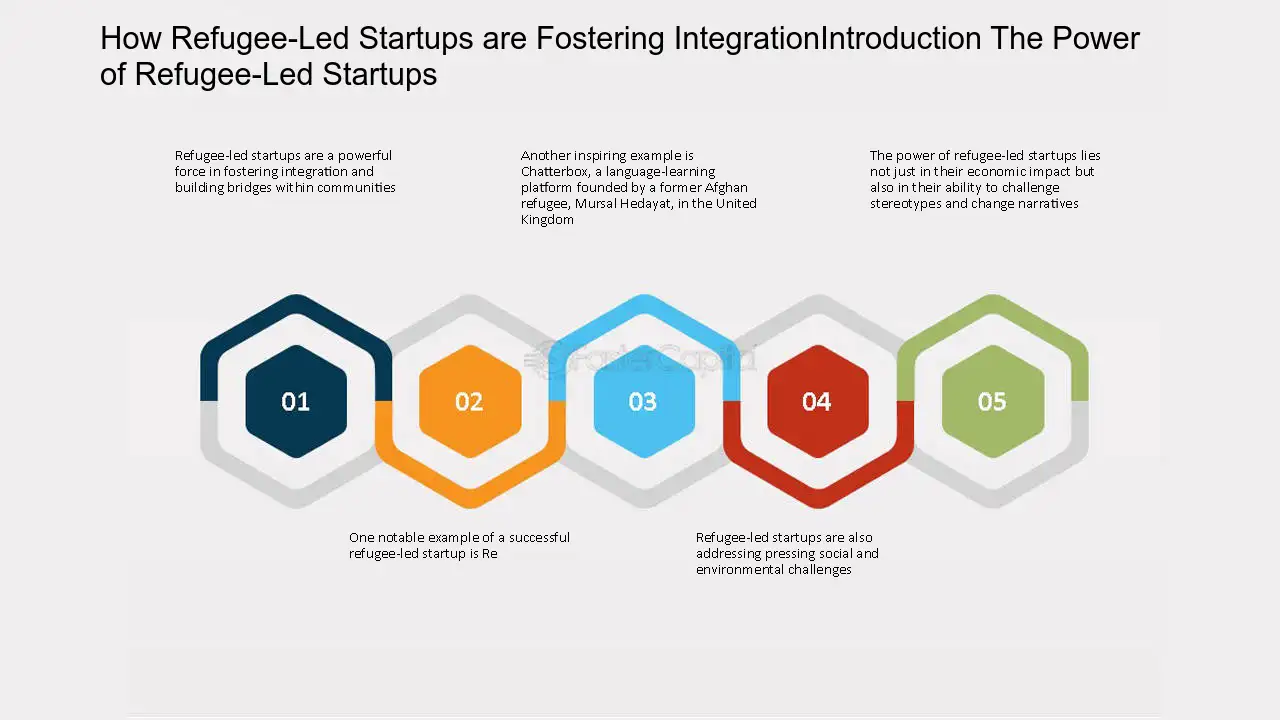 How Refugee-Led Startups are Fostering IntegrationIntroduction The Power of Refugee-Led Startups

Refugee-led startups are a powerful force in fostering integration and building bridges within communities

Another inspiring example is Chatterbox, a language-learning platform founded by a former Afghan refugee, Mursal Hedayat, in the United Kingdom

The power of refugee-led startups lies not just in their economic impact but also in their ability to challenge stereotypes and change narratives

01

02

03

04

05

One notable example of a successful refugee-led startup is Re

Refugee-led startups are also addressing pressing social and environmental challenges

FasterCapital